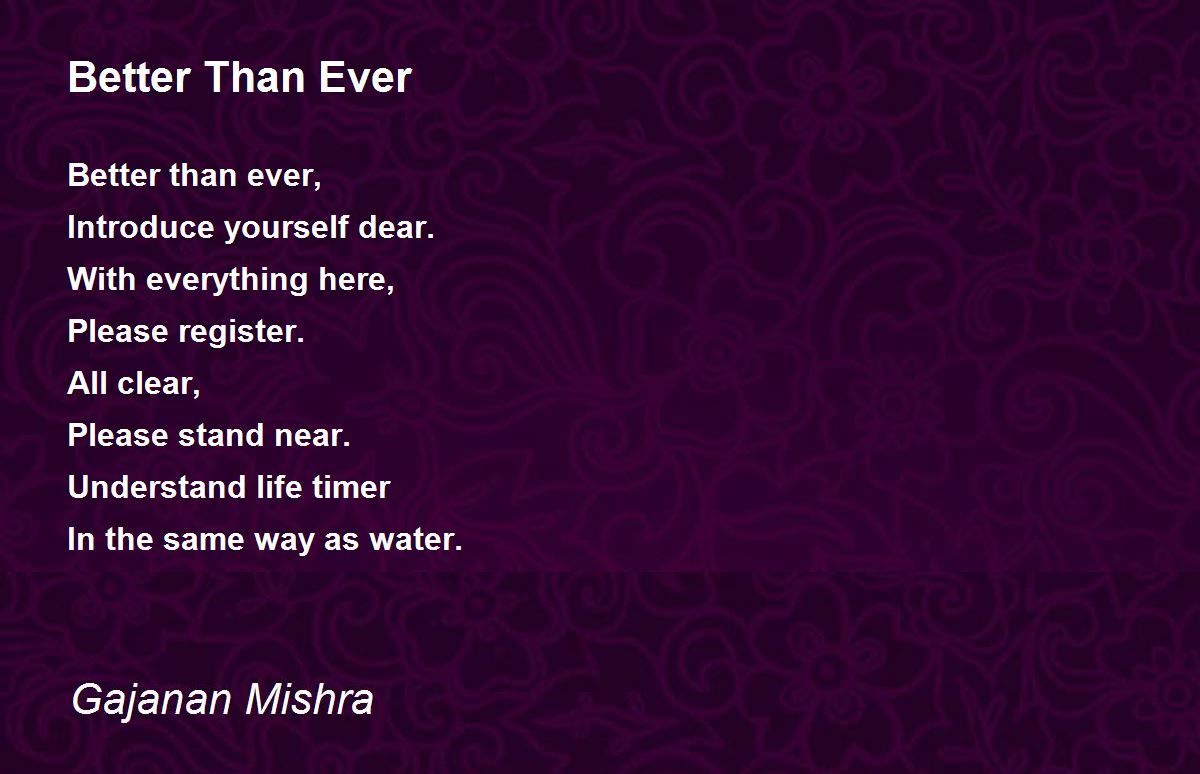 Better Than Ever

Better than ever,
Introduce yourself dear.
With everything here,
Please register.
All clear,
Please stand near.
Understand life timer
In the same way as water.

Gajanan Mishra